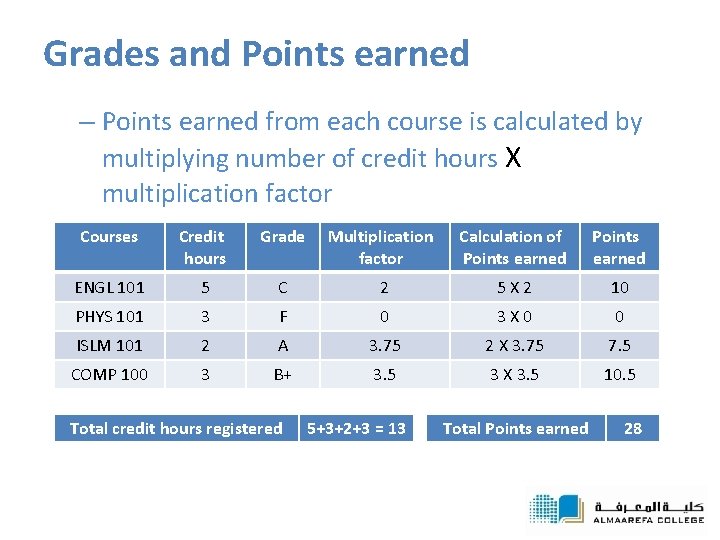 Grades and Points earned

– Points earned from each course is calculated by multiplying number of credit hours X multiplication factor

| Courses | Credit hours | Grade | Multiplication factor | Calculation of Points earned | Points earned |
|---|---|---|---|---|---|
| ENGL 101 | 5 | C | 2 | 5 X 2 | 10 |
| PHYS 101 | 3 | F | 0 | 3 X 0 | 0 |
| ISLM 101 | 2 | A | 3.75 | 2 X 3.75 | 7.5 |
| COMP 100 | 3 | B+ | 3.5 | 3 X 3.5 | 10.5 |

| Total credit hours registered | 5+3+2+3 = 13 |
|---|---|

| Total Points earned | 28 |
|---|---|

كلية المعرفة
ALMAAREFA COLLEGE